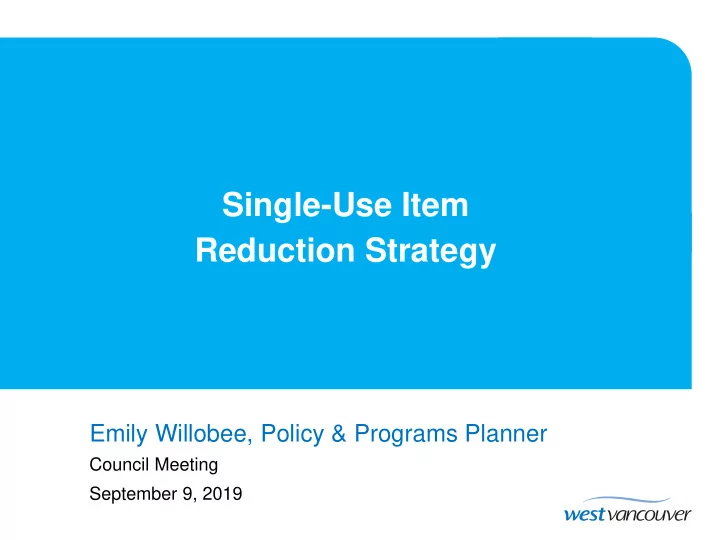 Single-Use Item
Reduction Strategy

Emily Willobee, Policy & Programs Planner

Council Meeting

September 9, 2019

west vancouver